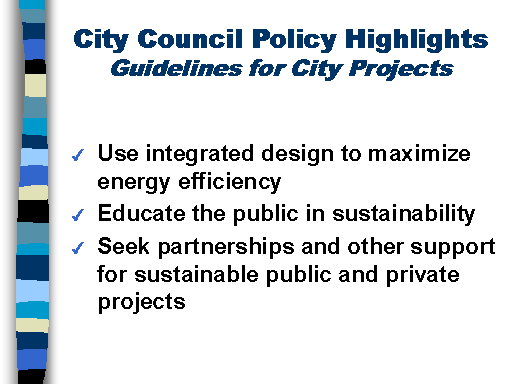 City Council Policy Highlights
Guidelines for City Projects

✓ Use integrated design to maximize energy efficiency

✓ Educate the public in sustainability

✓ Seek partnerships and other support for sustainable public and private projects